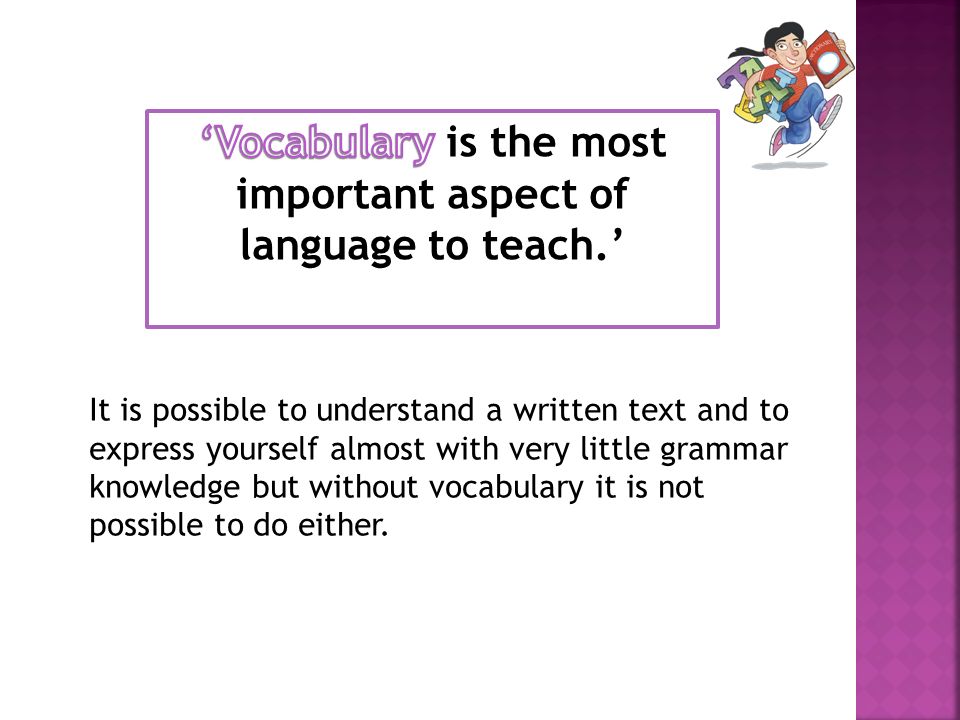 ‘Vocabulary is the most important aspect of language to teach.’

It is possible to understand a written text and to express yourself almost with very little grammar knowledge but without vocabulary it is not possible to do either.